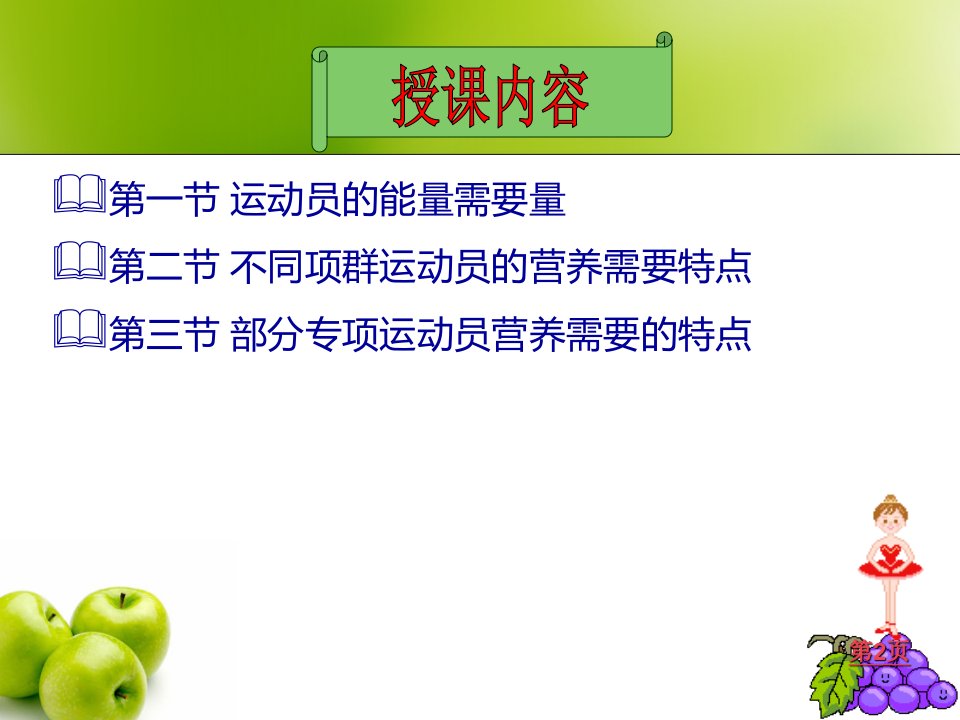 授课内容

第一节 运动员的能量需要量

第二节 不同项群运动员的营养需要特点

第三节 部分专项运动员营养需要的特点

第2页